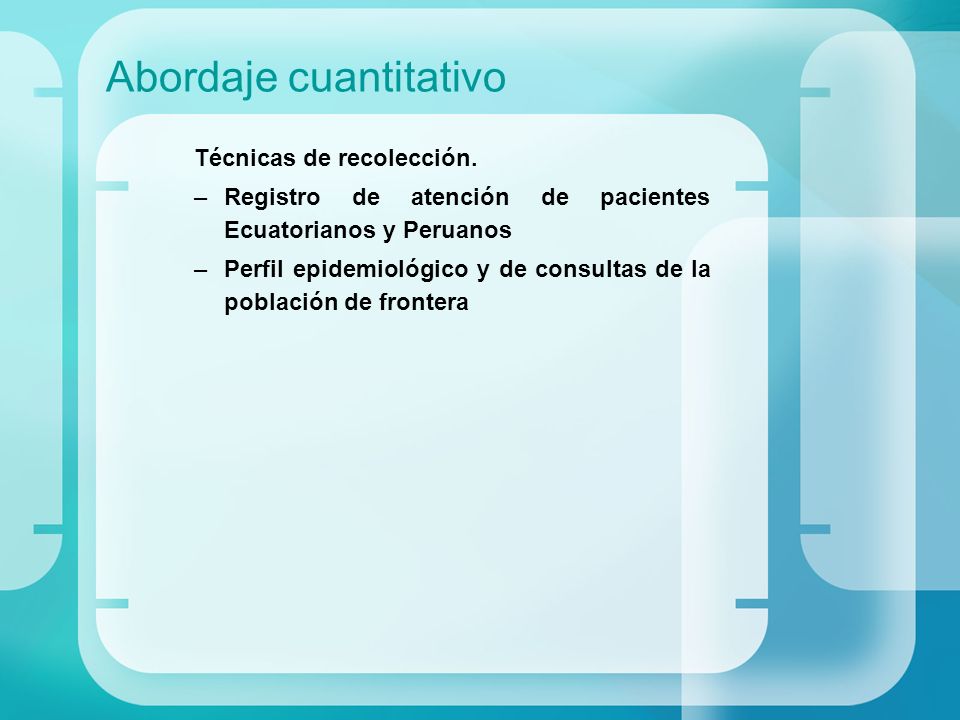 Abordaje cuantitativo

Técnicas de recolección.

– Registro de atención de pacientes Ecuatorianos y Peruanos

– Perfil epidemiológico y de consultas de la población de frontera